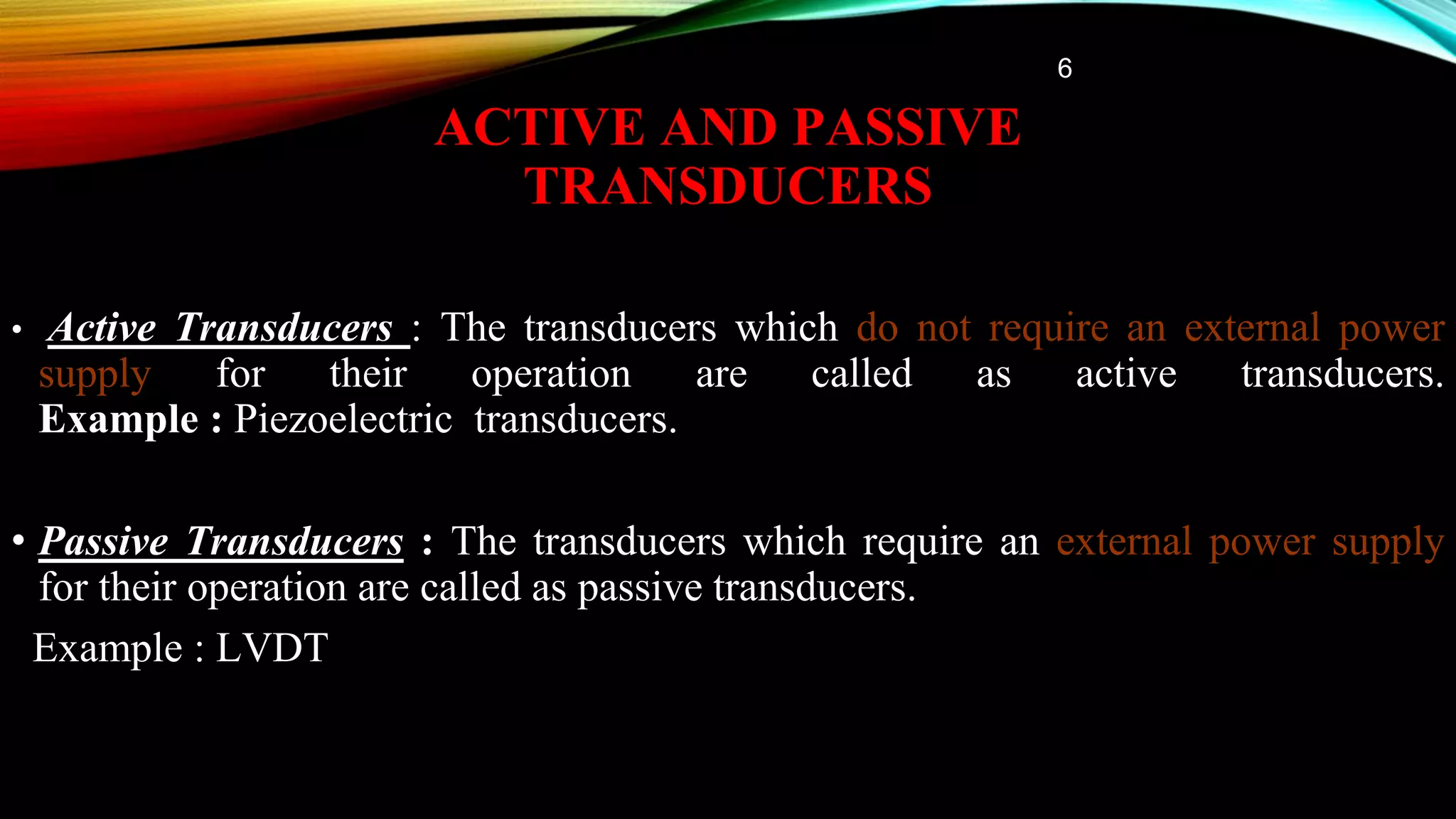 6

ACTIVE AND PASSIVE TRANSDUCERS

• Active Transducers : The transducers which do not require an external power supply for their operation are called as active transducers. Example : Piezoelectric transducers.

• Passive Transducers : The transducers which require an external power supply for their operation are called as passive transducers.

Example : LVDT